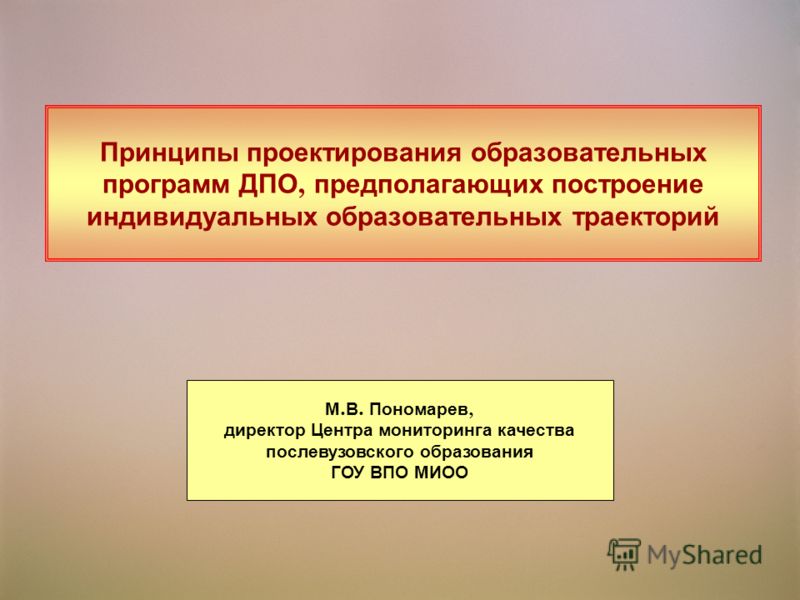 Принципы проектирования образовательных программ ДПО, предполагающих построение индивидуальных образовательных траекторий

М.В. Пономарев,
директор Центра мониторинга качества послевузовского образования
ГОУ ВПО МИОО

MyShared